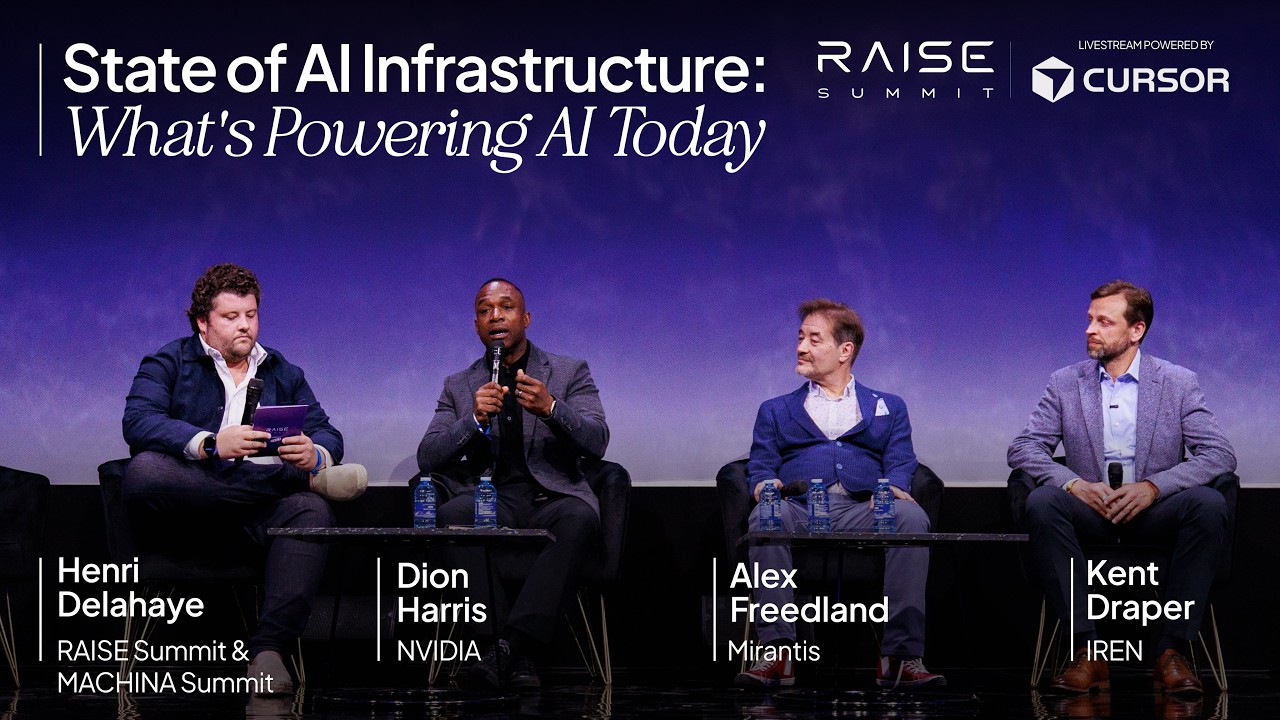 State of AI Infrastructure: What's Powering AI Today

RAISE SUMMIT

LIVESTREAM POWERED BY
CURSOR

RAISE

Henri Delahaye
RAISE Summit & MACHINA Summit

Dion Harris
NVIDIA

Alex Freedland
Mirantis

Kent Draper
IREN